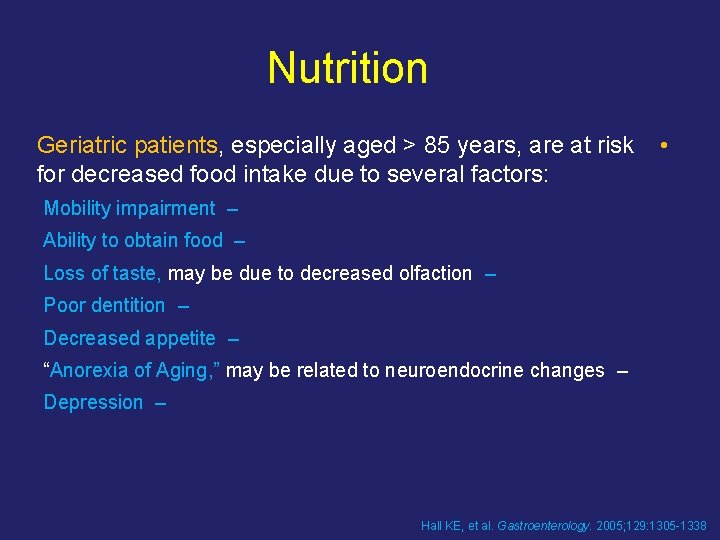 Nutrition

Geriatric patients, especially aged > 85 years, are at risk for decreased food intake due to several factors: •

Mobility impairment –

Ability to obtain food –

Loss of taste, may be due to decreased olfaction –

Poor dentition –

Decreased appetite –

"Anorexia of Aging," may be related to neuroendocrine changes –

Depression –

Hall KE, et al. Gastroenterology. 2005;129:1305-1338